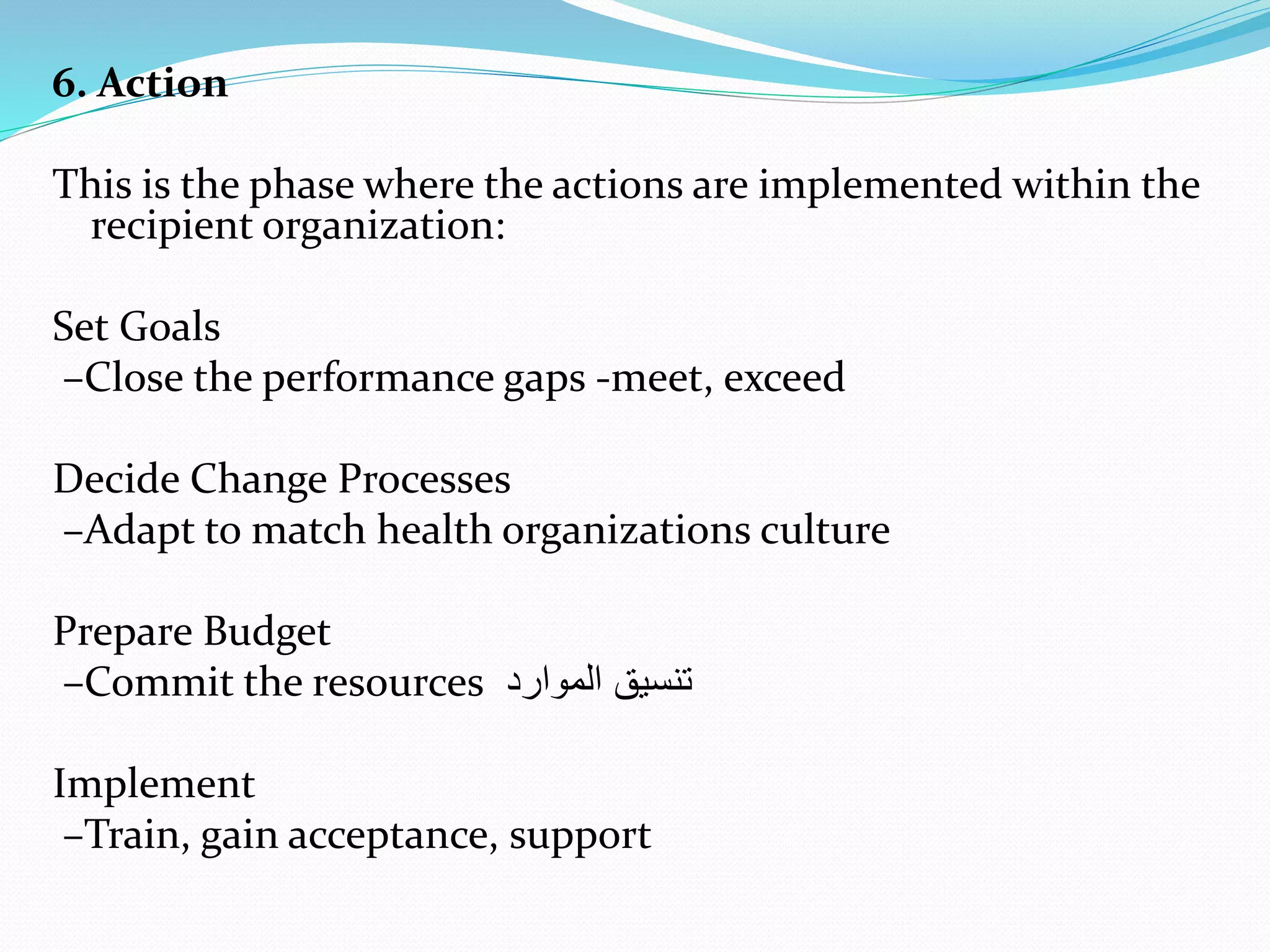 6. Action

This is the phase where the actions are implemented within the recipient organization:

Set Goals
–Close the performance gaps -meet, exceed

Decide Change Processes
–Adapt to match health organizations culture

Prepare Budget
–Commit the resources تنسيق الموارد

Implement
–Train, gain acceptance, support